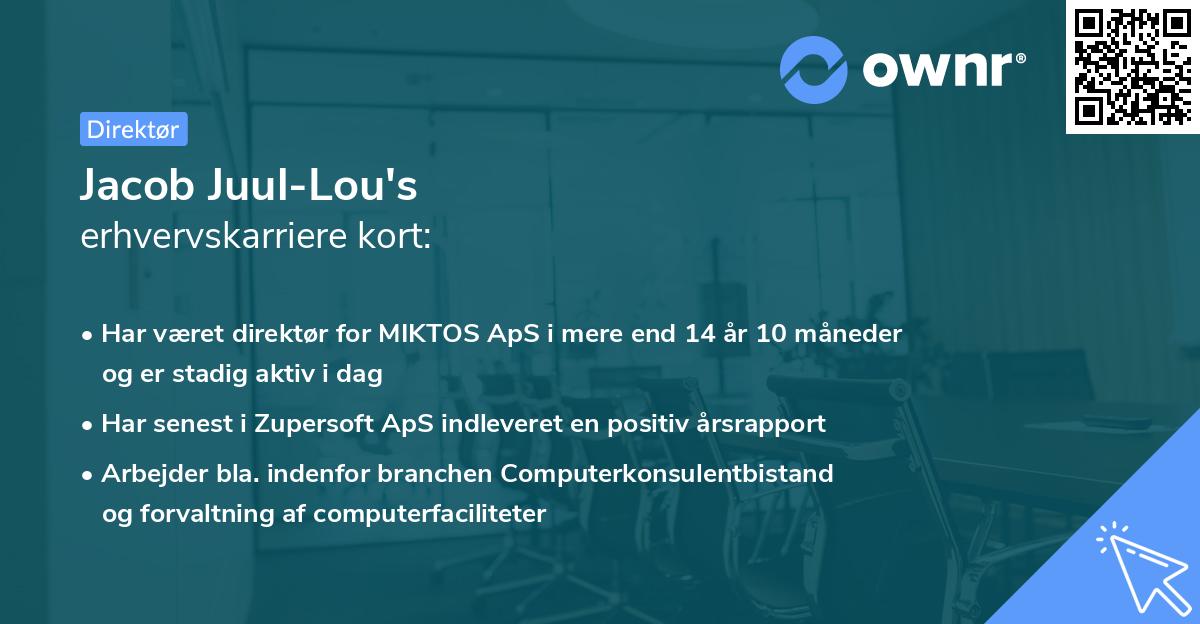 ownr®

Direktør

Jacob Juul-Lou's
erhvervskarriere kort:

• Har været direktør for MIKTOS ApS i mere end 14 år 10 måneder og er stadig aktiv i dag

• Har senest i Zupersoft ApS indleveret en positiv årsrapport

• Arbejder bla. indenfor branchen Computerkonsulentbistand og forvaltning af computerfaciliteter